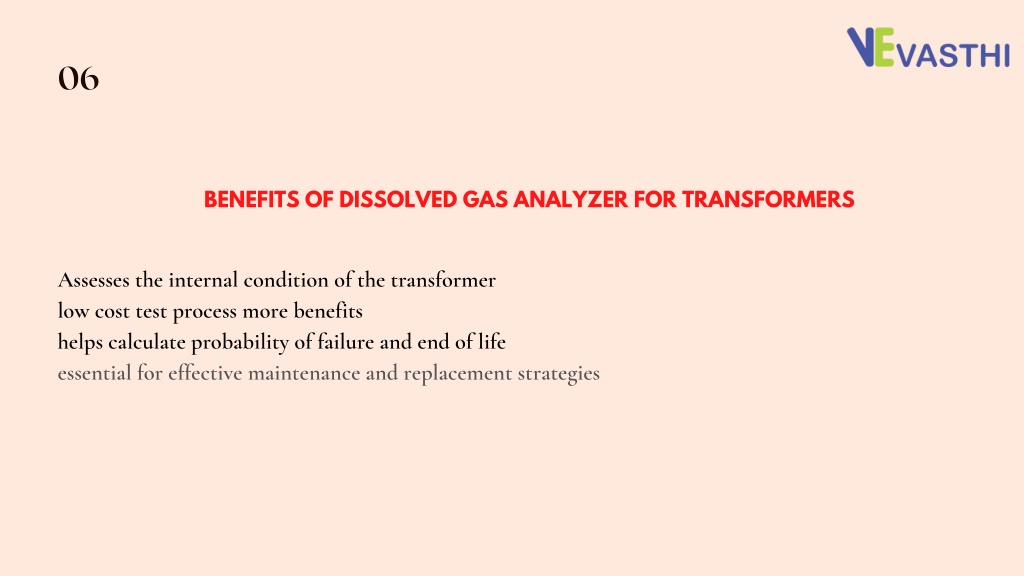 06

VEVASTHI

BENEFITS OF DISSOLVED GAS ANALYZER FOR TRANSFORMERS

Assesses the internal condition of the transformer
low cost test process more benefits
helps calculate probability of failure and end of life
essential for effective maintenance and replacement strategies